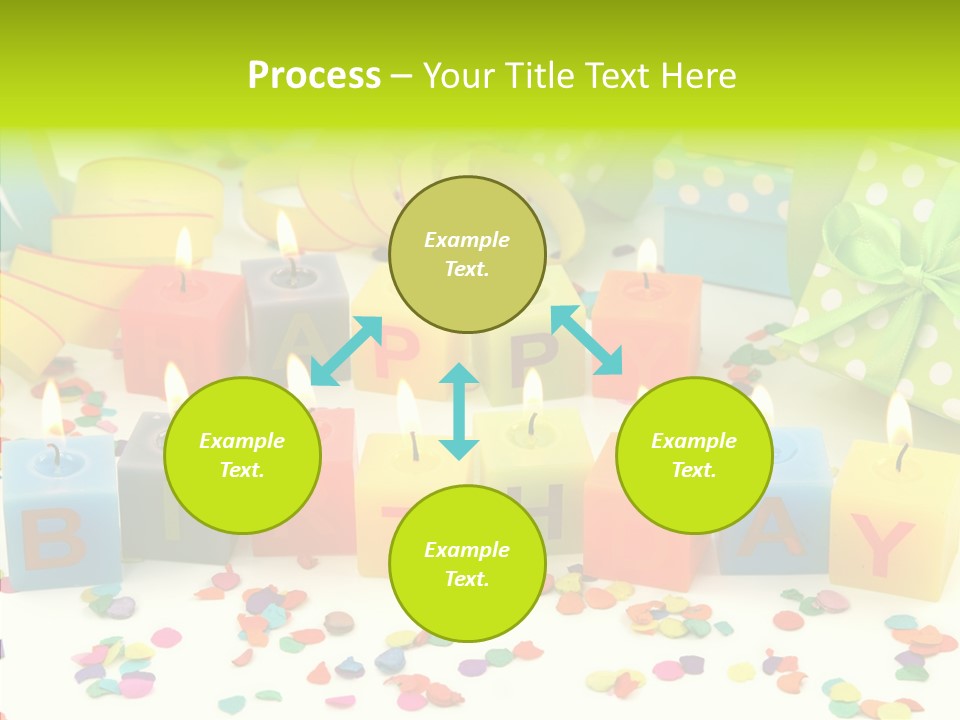 Process – Your Title Text Here

Example Text.

Example Text.

Example Text.

Example Text.